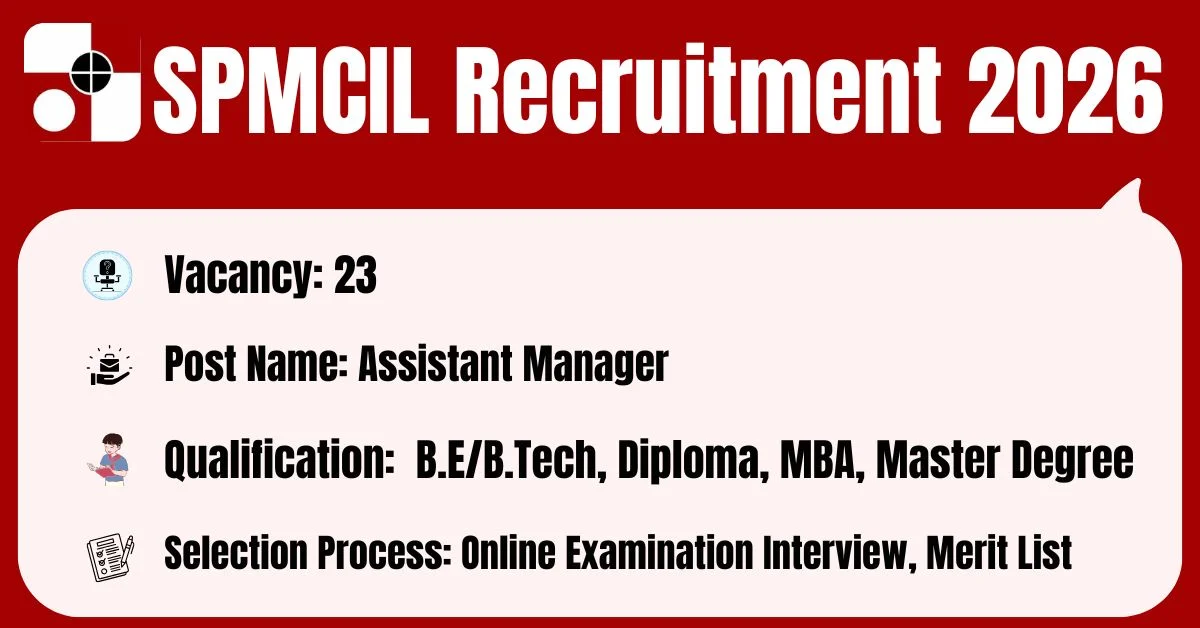 SPMCIL Recruitment 2026

Vacancy: 23

Post Name: Assistant Manager

Qualification: B.E/B.Tech, Diploma, MBA, Master Degree

Selection Process: Online Examination Interview, Merit List